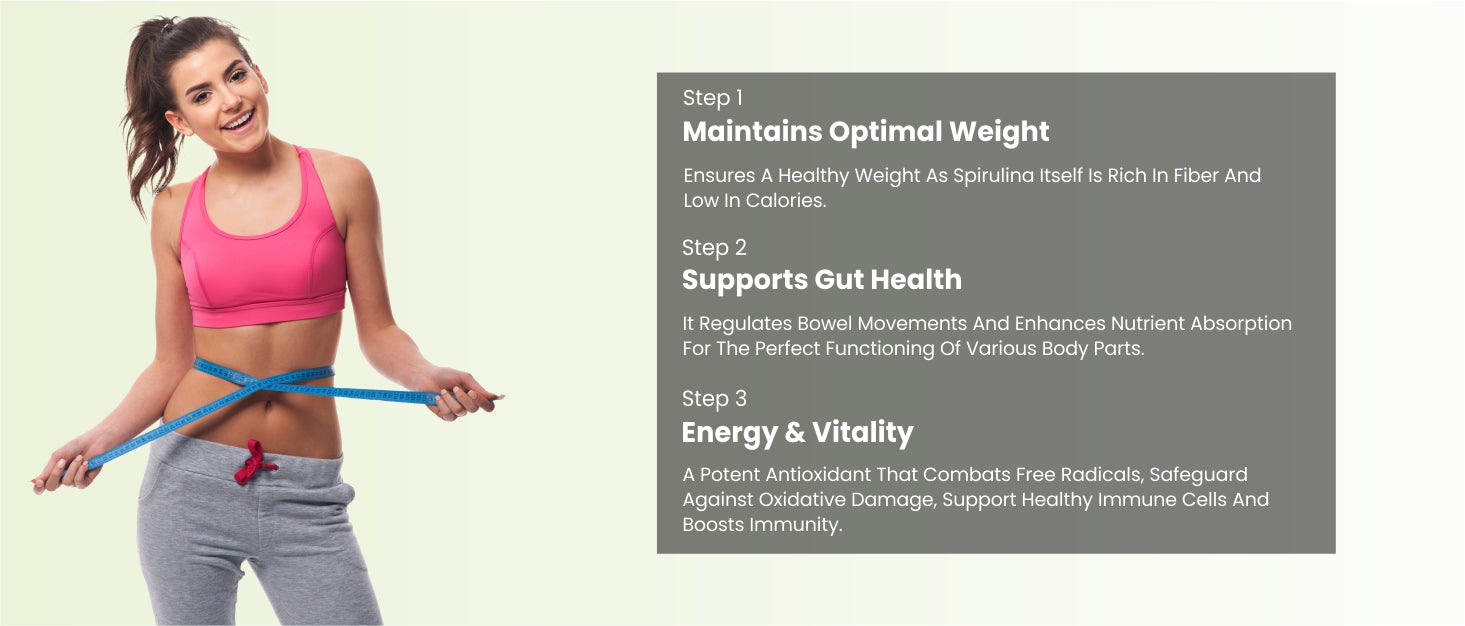 Step 1
Maintains Optimal Weight

Ensures A Healthy Weight As Spirulina Itself Is Rich In Fiber And Low In Calories.

Step 2
Supports Gut Health

It Regulates Bowel Movements And Enhances Nutrient Absorption For The Perfect Functioning Of Various Body Parts.

Step 3
Energy & Vitality

A Potent Antioxidant That Combats Free Radicals, Safeguard Against Oxidative Damage, Support Healthy Immune Cells And Boosts Immunity.